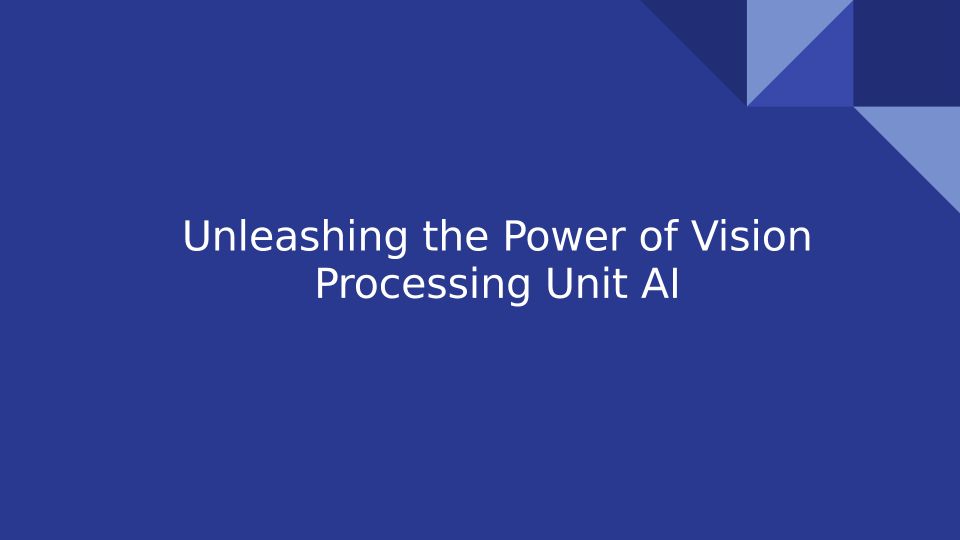 Unleashing the Power of Vision Processing Unit AI